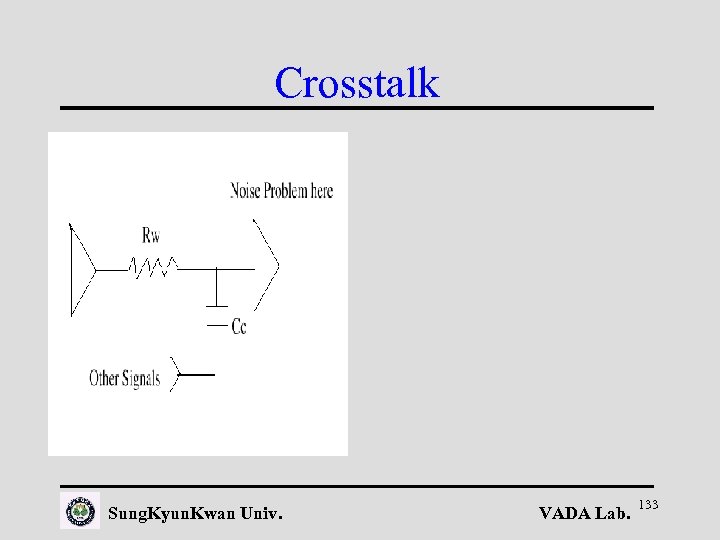 Crosstalk

Noise Problem here

Rw

Cc

Other Signals

SungKyunKwan Univ.

VADA Lab.

133